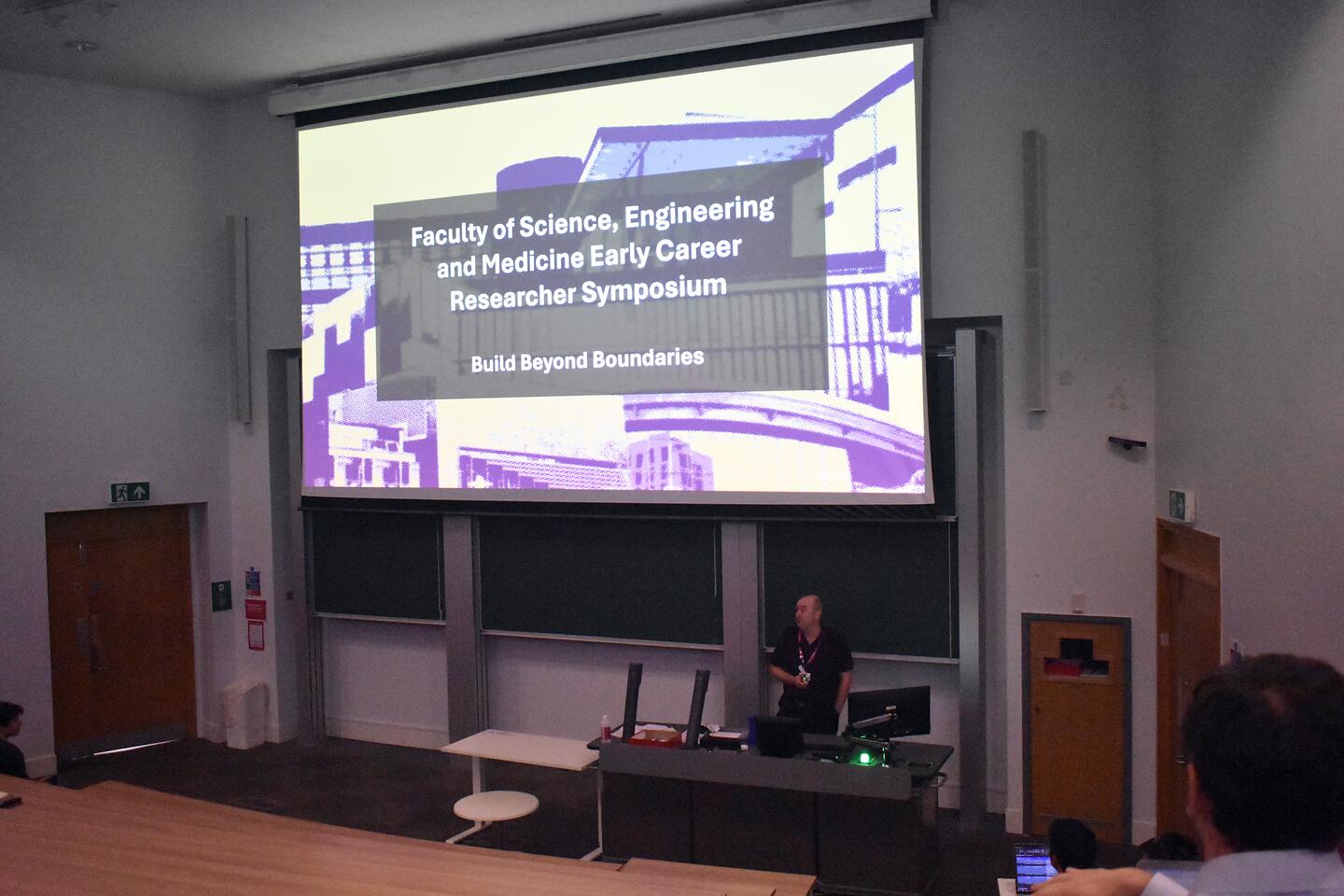 Faculty of Science, Engineering and Medicine Early Career Researcher Symposium

Build Beyond Boundaries